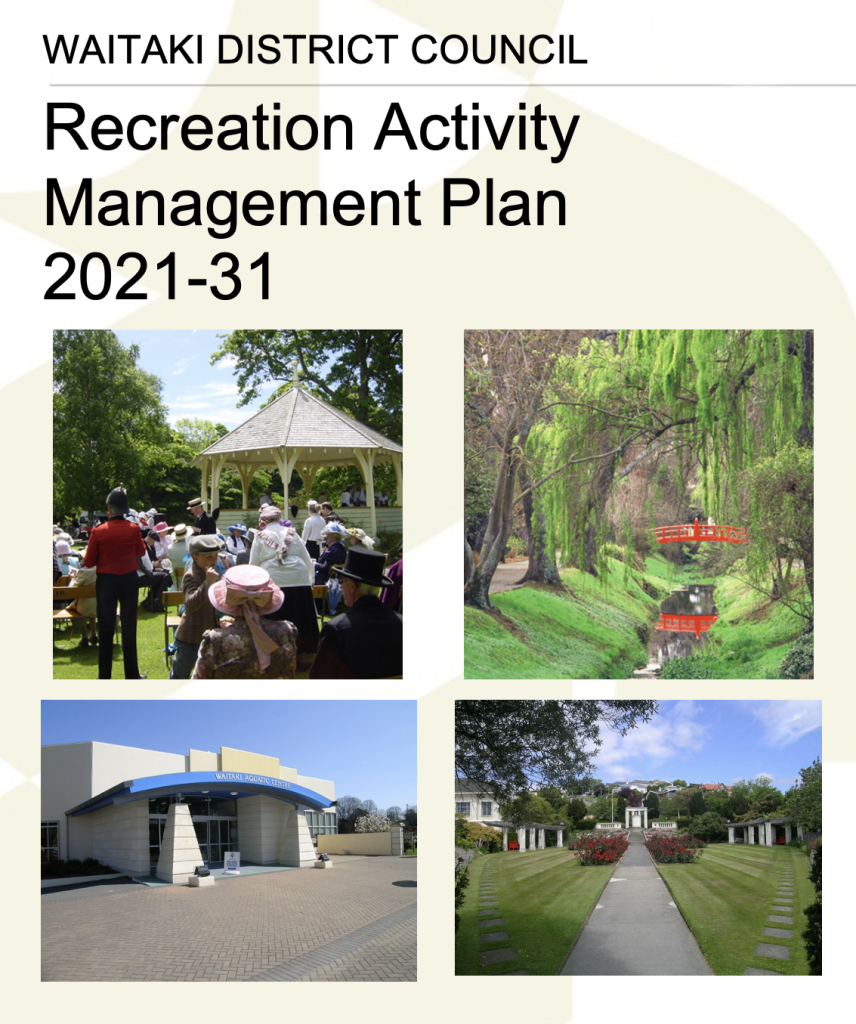 WAITAKI DISTRICT COUNCIL

Recreation Activity Management Plan 2021-31

WAITAKI AQUATIC CENTRE